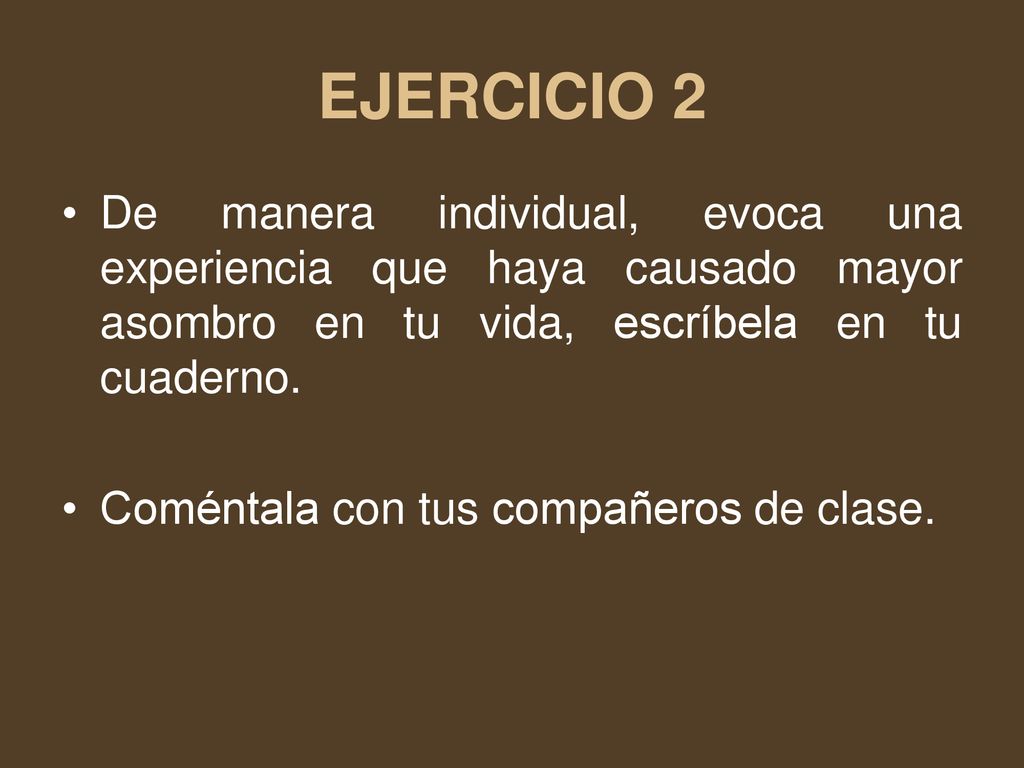 EJERCICIO 2

• De manera individual, evoca una experiencia que haya causado mayor asombro en tu vida, escríbela en tu cuaderno.

• Coméntala con tus compañeros de clase.